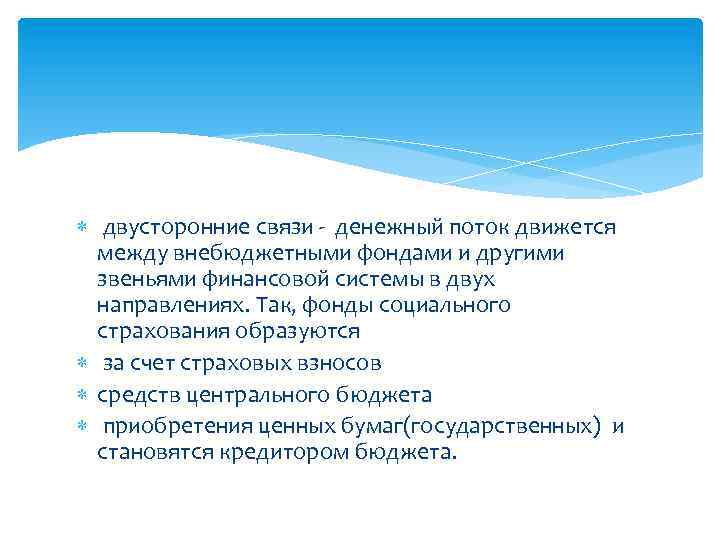 двусторонние связи - денежный поток движется между внебюджетными фондами и другими звеньями финансовой системы в двух направлениях. Так, фонды социального страхования образуются

за счет страховых взносов

средств центрального бюджета

приобретения ценных бумаг(государственных) и становятся кредитором бюджета.